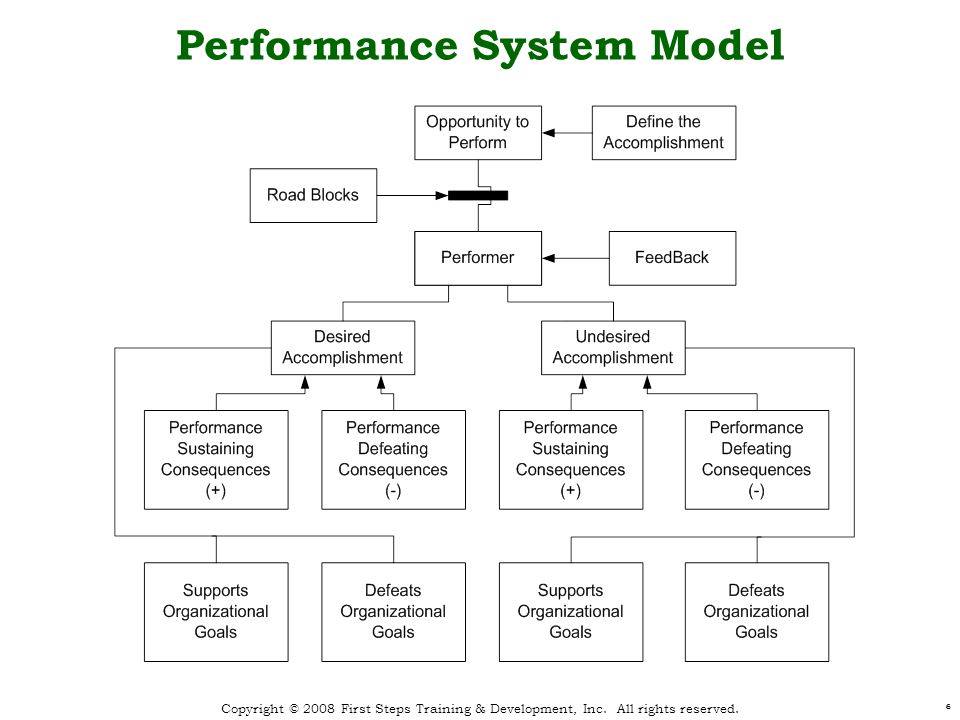 Performance System Model

Opportunity to Perform

Define the Accomplishment

Road Blocks

Performer

FeedBack

Desired Accomplishment

Undesired Accomplishment

Performance Sustaining Consequences (+)

Performance Defeating Consequences (-)

Performance Sustaining Consequences (+)

Performance Defeating Consequences (-)

Supports Organizational Goals

Defeats Organizational Goals

Supports Organizational Goals

Defeats Organizational Goals

Copyright © 2008 First Steps Training & Development, Inc. All rights reserved.

6